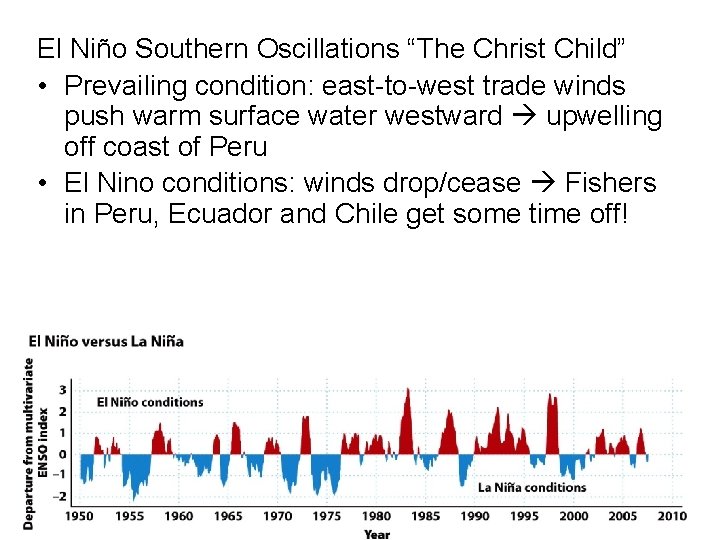 El Niño Southern Oscillations “The Christ Child”

• Prevailing condition: east-to-west trade winds push warm surface water westward → upwelling off coast of Peru

• El Nino conditions: winds drop/cease → Fishers in Peru, Ecuador and Chile get some time off!

El Niño versus La Niña

Departure from multivariate ENSO Index

3
2
1
0
−1
−2

El Niño conditions

La Niña conditions

1950 1955 1960 1965 1970 1975 1980 1985 1990 1995 2000 2005 2010

Year